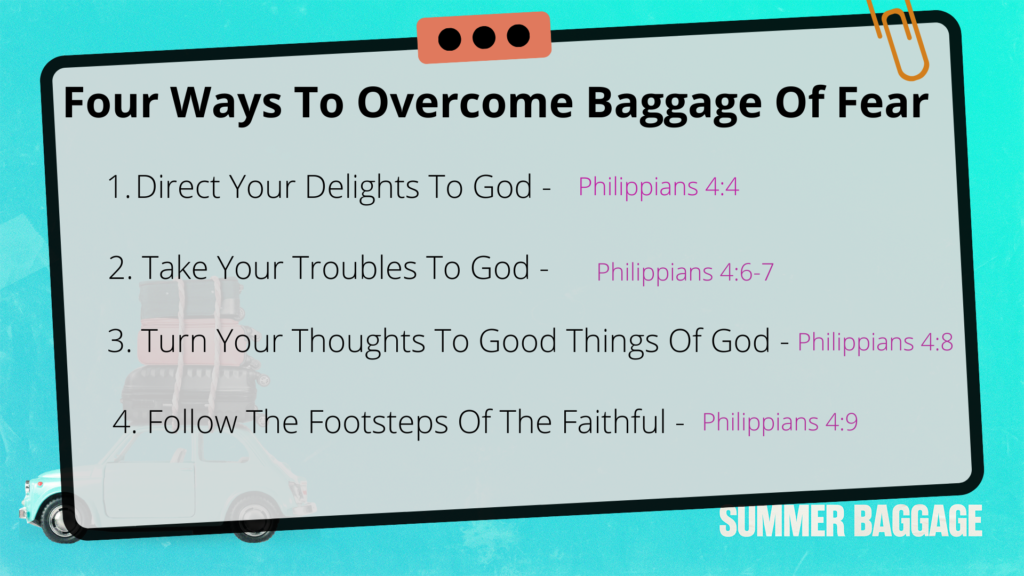 Four Ways To Overcome Baggage Of Fear

1. Direct Your Delights To God - Philippians 4:4

2. Take Your Troubles To God - Philippians 4:6-7

3. Turn Your Thoughts To Good Things Of God - Philippians 4:8

4. Follow The Footsteps Of The Faithful - Philippians 4:9

SUMMER BAGGAGE